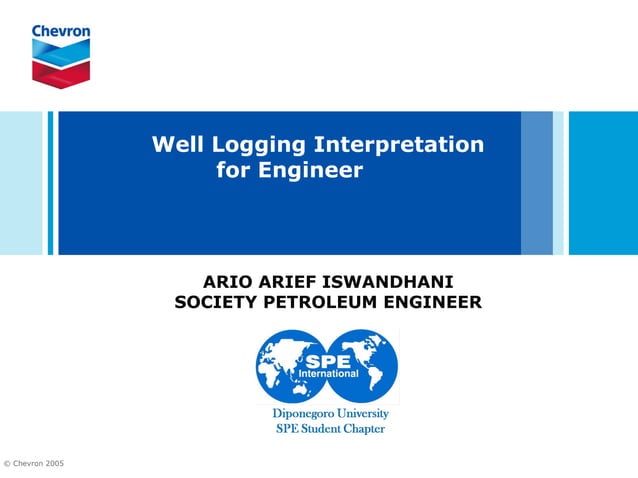 Chevron

Well Logging Interpretation for Engineer

ARIO ARIEF ISWANDHANI
SOCIETY PETROLEUM ENGINEER

SPE International

Diponegoro University
SPE Student Chapter

© Chevron 2005